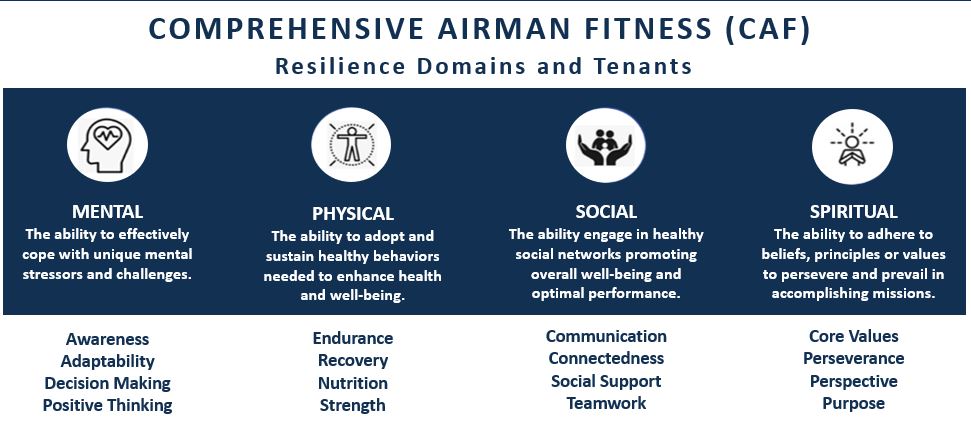 COMPREHENSIVE AIRMAN FITNESS (CAF)
Resilience Domains and Tenants

MENTAL
The ability to effectively cope with unique mental stressors and challenges.

Awareness
Adaptability
Decision Making
Positive Thinking

PHYSICAL
The ability to adopt and sustain healthy behaviors needed to enhance health and well-being.

Endurance
Recovery
Nutrition
Strength

SOCIAL
The ability engage in healthy social networks promoting overall well-being and optimal performance.

Communication
Connectedness
Social Support
Teamwork

SPIRITUAL
The ability to adhere to beliefs, principles or values to persevere and prevail in accomplishing missions.

Core Values
Perseverance
Perspective
Purpose